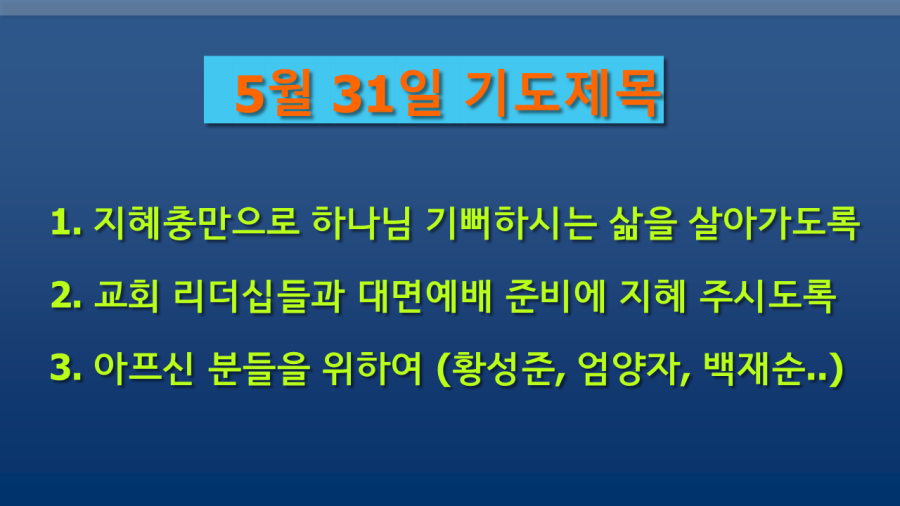 5월 31일 기도제목

1. 지혜충만으로 하나님 기뻐하시는 삶을 살아가도록

2. 교회 리더십들과 대면예배 준비에 지혜 주시도록

3. 아프신 분들을 위하여 (황성준, 엄양자, 백재순..)